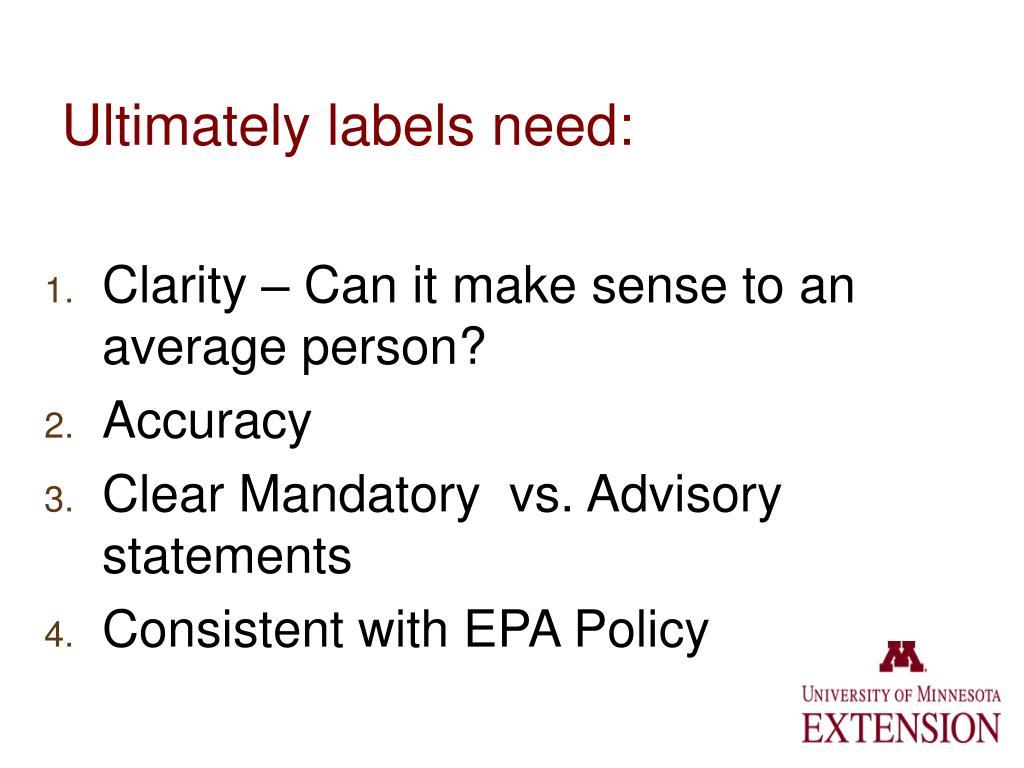 Ultimately labels need:

1. Clarity – Can it make sense to an average person?
2. Accuracy
3. Clear Mandatory vs. Advisory statements
4. Consistent with EPA Policy

M
UNIVERSITY OF MINNESOTA
EXTENSION